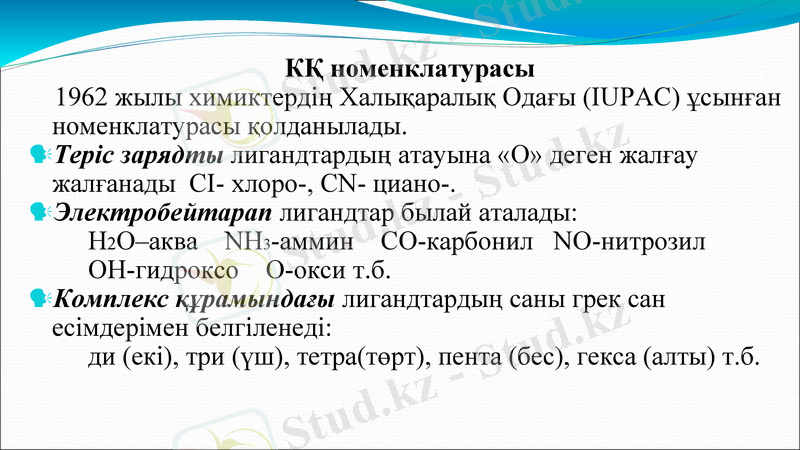 КҚ номенклатурасы

1962 жылы химиктердің Халықаралық Одағы (IUPAC) ұсынған номенклатурасы қолданылады.

Теріс зарядты лигандтардың атауына «О» деген жалғау жалғанады CI- хлоро-, CN- циано-.

Электробейтарап лигандтар былай аталады:

$H_2O$–аква $NH_3$-аммин CO-карбонил NO-нитрозил

OH-гидроксо O-окси т.б.

Комплекс құрамындағы лигандтардың саны грек сан есімдерімен белгіленеді:

ди (екі), три (үш), тетра(төрт), пента (бес), гекса (алты) т.б.

Stud.kz - Stud.kz - Stud.kz - Stud.kz